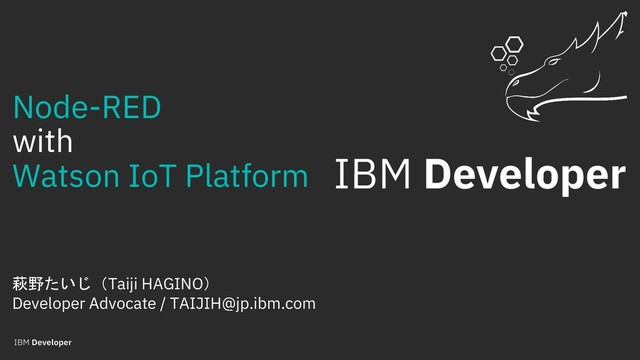 Node-RED
with
Watson IoT Platform

IBM Developer

萩野たいじ（Taiji HAGINO）
Developer Advocate / TAIJIH@jp.ibm.com

IBM Developer